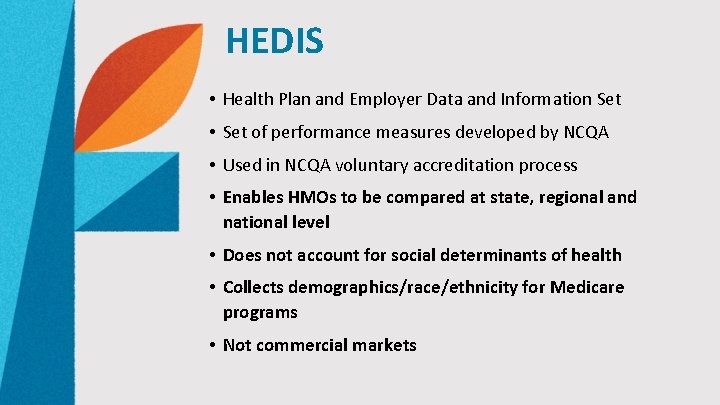 HEDIS

• Health Plan and Employer Data and Information Set
• Set of performance measures developed by NCQA
• Used in NCQA voluntary accreditation process
• Enables HMOs to be compared at state, regional and national level
• Does not account for social determinants of health
• Collects demographics/race/ethnicity for Medicare programs
• Not commercial markets